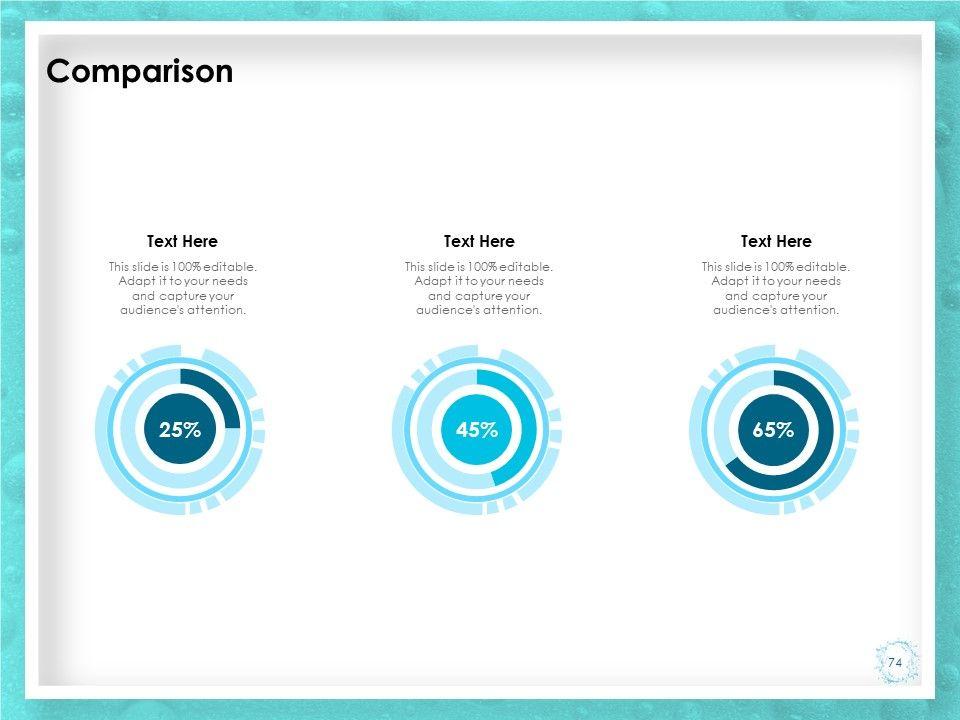 Comparison

Text Here

This slide is 100% editable. Adapt it to your needs and capture your audience's attention.

25%

Text Here

This slide is 100% editable. Adapt it to your needs and capture your audience's attention.

45%

Text Here

This slide is 100% editable. Adapt it to your needs and capture your audience's attention.

65%

74